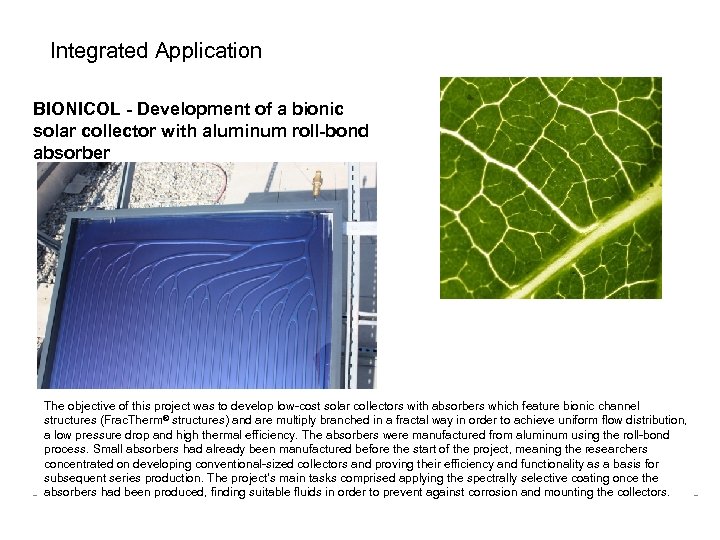 Integrated Application

BIONICOL - Development of a bionic solar collector with aluminum roll-bond absorber

The objective of this project was to develop low-cost solar collectors with absorbers which feature bionic channel structures (FracTherm® structures) and are multiply branched in a fractal way in order to achieve uniform flow distribution, a low pressure drop and high thermal efficiency. The absorbers were manufactured from aluminum using the roll-bond process. Small absorbers had already been manufactured before the start of the project, meaning the researchers concentrated on developing conventional-sized collectors and proving their efficiency and functionality as a basis for subsequent series production. The project's main tasks comprised applying the spectrally selective coating once the absorbers had been produced, finding suitable fluids in order to prevent against corrosion and mounting the collectors.